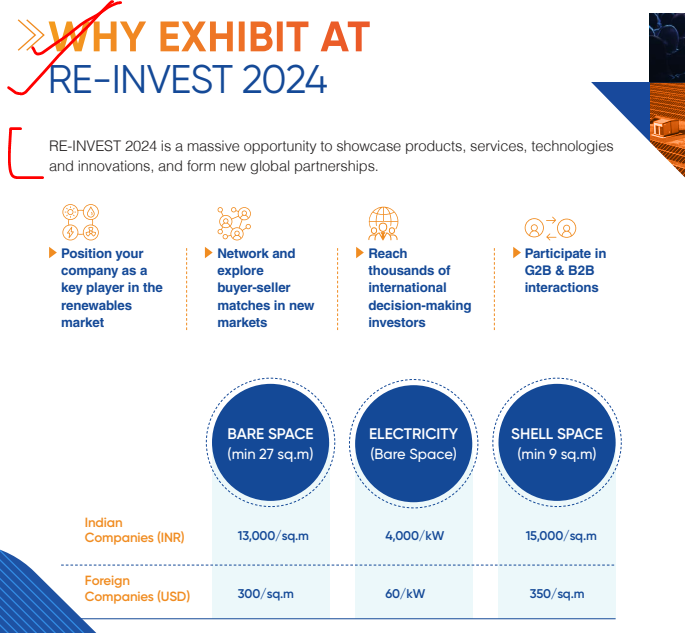 WHY EXHIBIT AT RE-INVEST 2024

RE-INVEST 2024 is a massive opportunity to showcase products, services, technologies and innovations, and form new global partnerships.

Position your company as a key player in the renewables market

Network and explore buyer-seller matches in new markets

Reach thousands of international decision-making investors

Participate in G2B & B2B interactions

| | BARE SPACE (min 27 sq.m) | ELECTRICITY (Bare Space) | SHELL SPACE (min 9 sq.m) |
|---|---|---|---|
| Indian Companies (INR) | 13,000/sq.m | 4,000/kW | 15,000/sq.m |
| Foreign Companies (USD) | 300/sq.m | 60/kW | 350/sq.m |